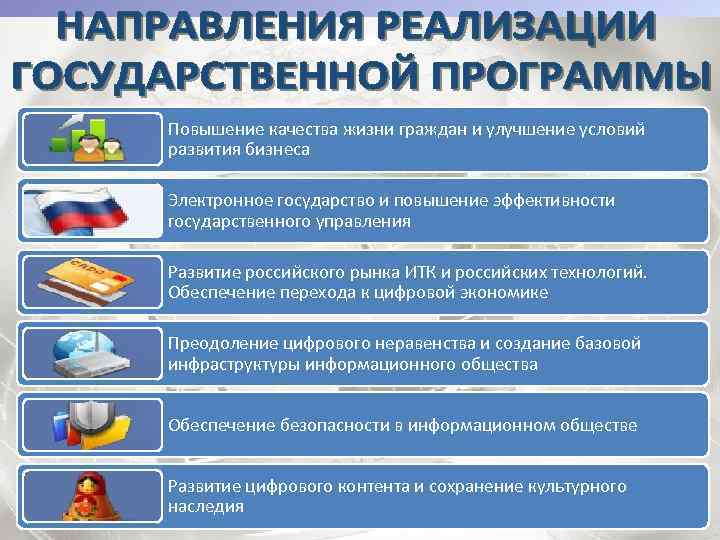 НАПРАВЛЕНИЯ РЕАЛИЗАЦИИ ГОСУДАРСТВЕННОЙ ПРОГРАММЫ

Повышение качества жизни граждан и улучшение условий развития бизнеса

Электронное государство и повышение эффективности государственного управления

Развитие российского рынка ИТК и российских технологий. Обеспечение перехода к цифровой экономике

Преодоление цифрового неравенства и создание базовой инфраструктуры информационного общества

Обеспечение безопасности в информационном обществе

Развитие цифрового контента и сохранение культурного наследия